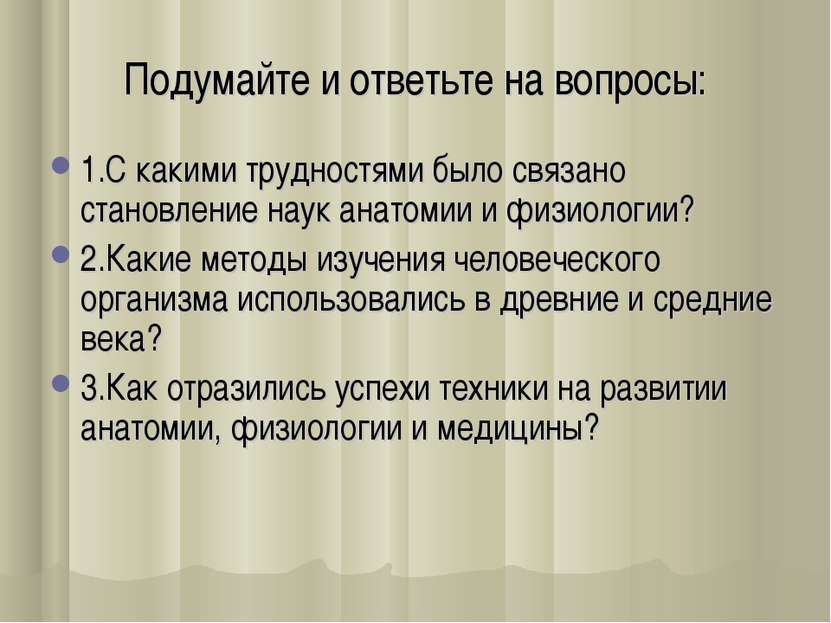 Подумайте и ответьте на вопросы:

1.С какими трудностями было связано становление наук анатомии и физиологии?

2.Какие методы изучения человеческого организма использовались в древние и средние века?

3.Как отразились успехи техники на развитии анатомии, физиологии и медицины?